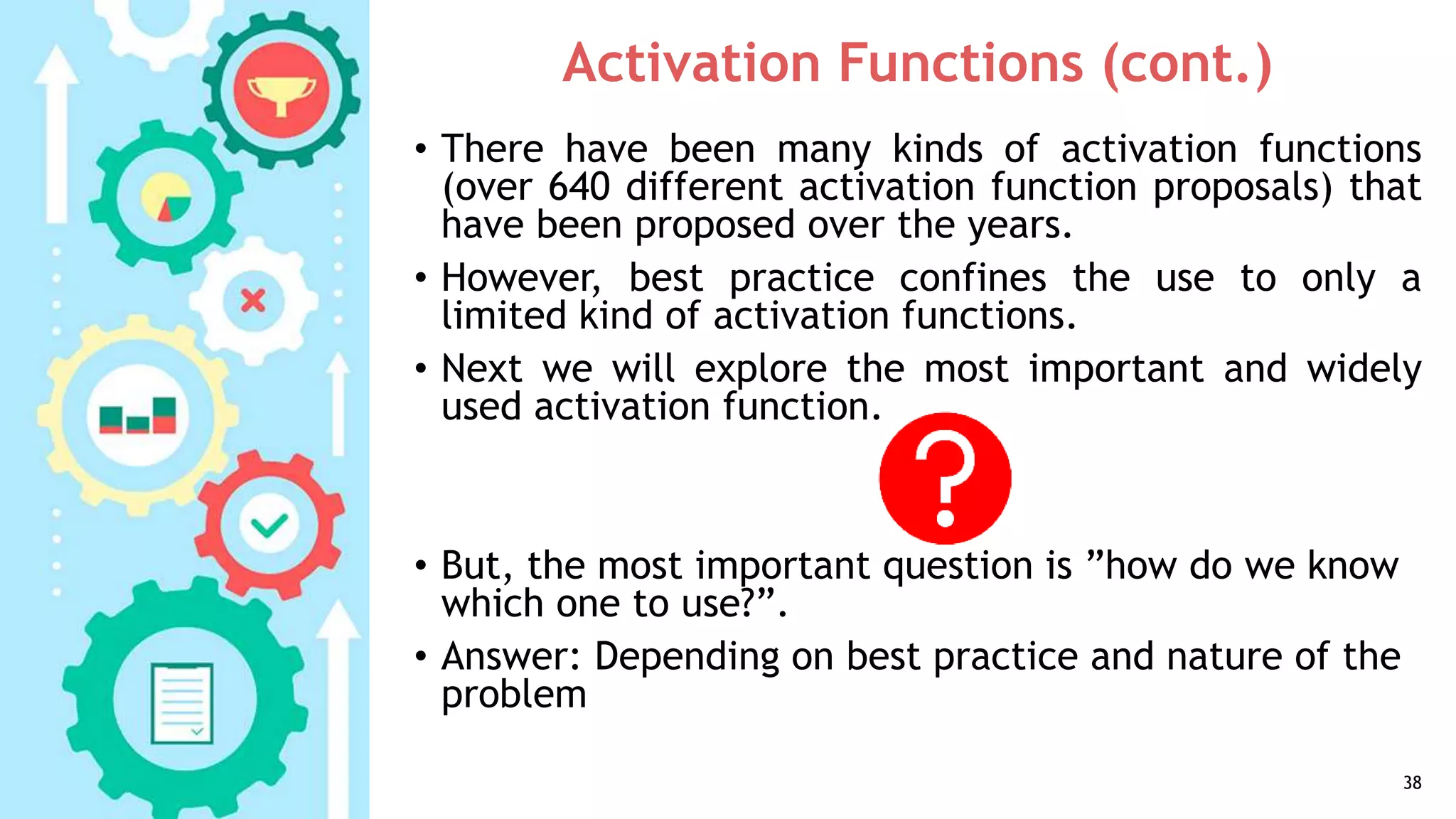 Activation Functions (cont.)

• There have been many kinds of activation functions (over 640 different activation function proposals) that have been proposed over the years.

• However, best practice confines the use to only a limited kind of activation functions.

• Next we will explore the most important and widely used activation function.

?

• But, the most important question is ”how do we know which one to use?”.

• Answer: Depending on best practice and nature of the problem

38